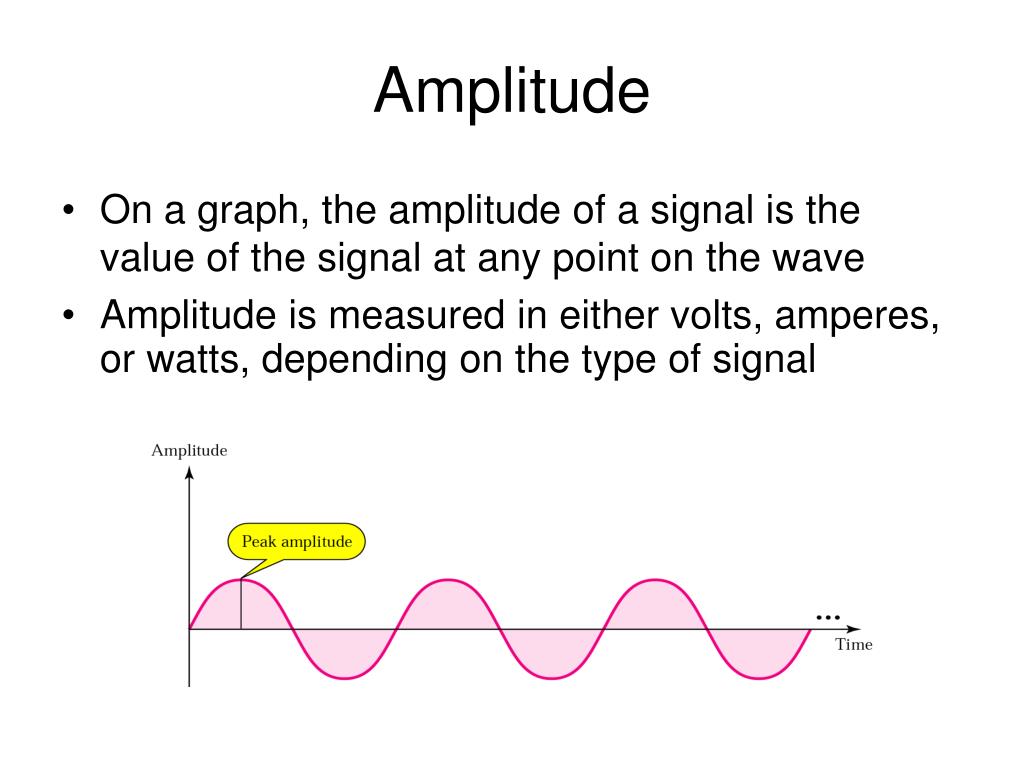 Amplitude

• On a graph, the amplitude of a signal is the value of the signal at any point on the wave

• Amplitude is measured in either volts, amperes, or watts, depending on the type of signal

Amplitude

Peak amplitude

...

Time